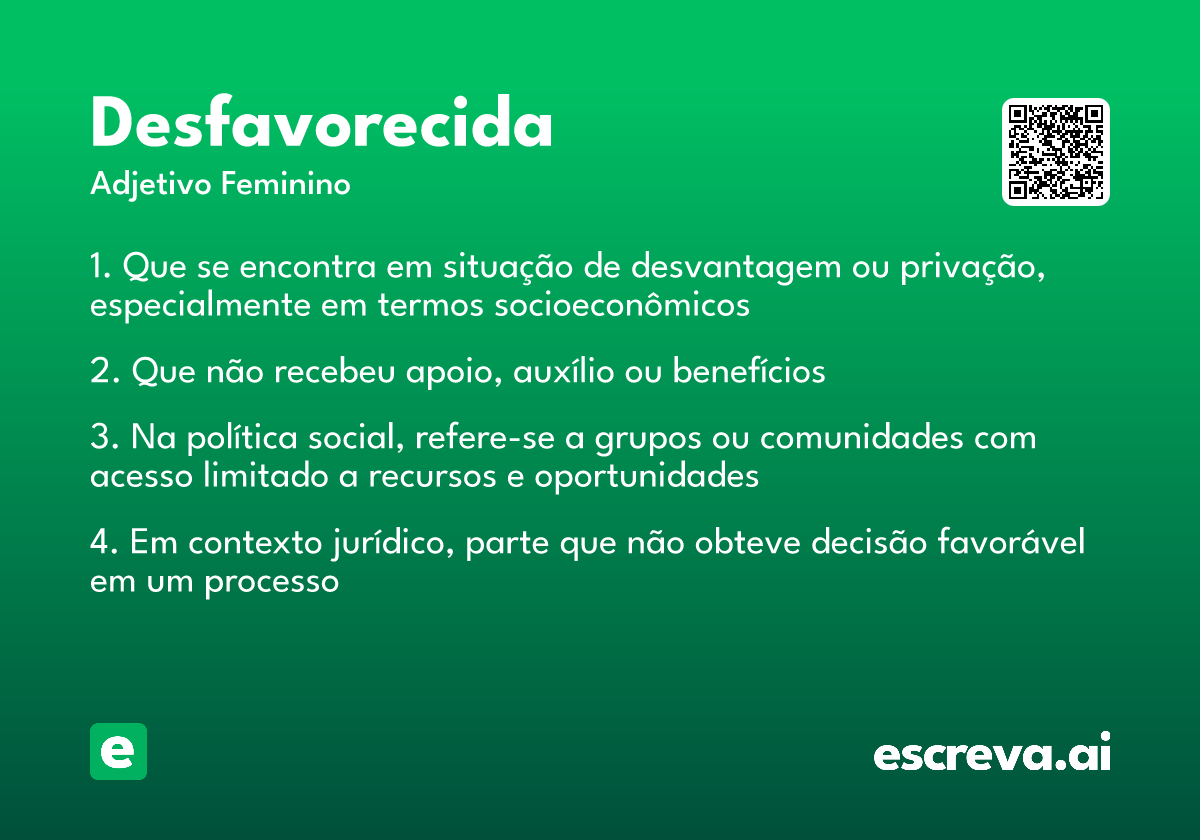 Desfavorecida
Adjetivo Feminino

1. Que se encontra em situação de desvantagem ou privação, especialmente em termos socioeconômicos

2. Que não recebeu apoio, auxílio ou benefícios

3. Na política social, refere-se a grupos ou comunidades com acesso limitado a recursos e oportunidades

4. Em contexto jurídico, parte que não obteve decisão favorável em um processo

e

escreva.ai